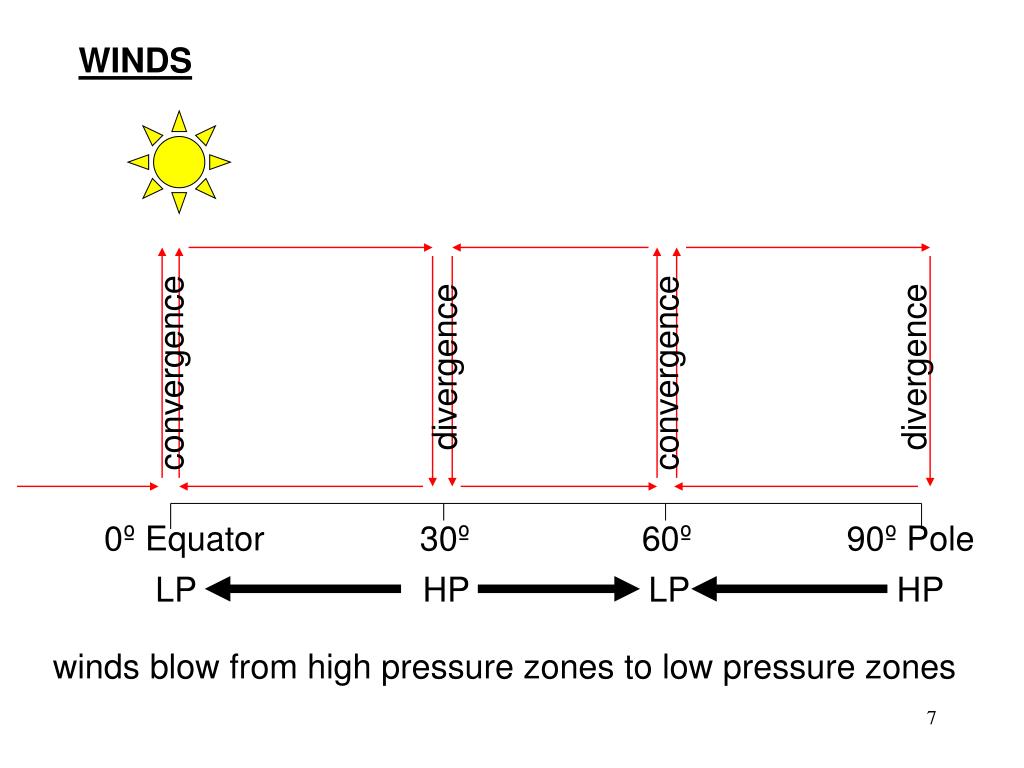 WINDS

convergence

divergence

convergence

divergence

0º Equator

30º

60º

90º Pole

LP

HP

LP

HP

winds blow from high pressure zones to low pressure zones

7